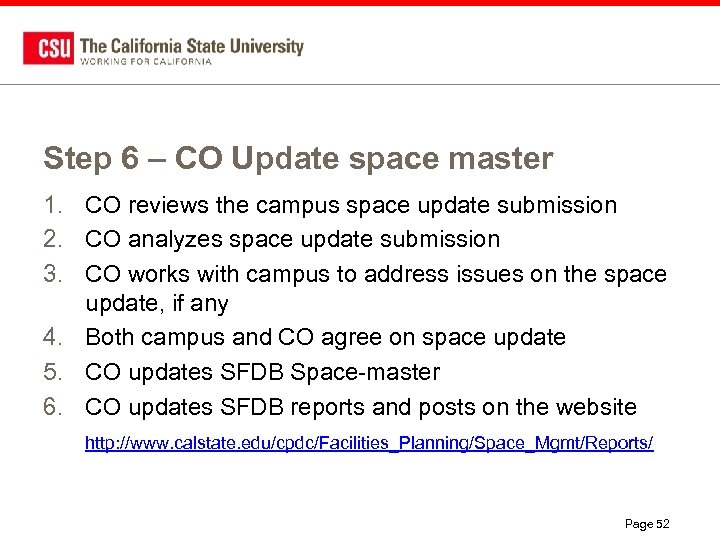 CSU The California State University
WORKING FOR CALIFORNIA

Step 6 – CO Update space master

1. CO reviews the campus space update submission
2. CO analyzes space update submission
3. CO works with campus to address issues on the space update, if any
4. Both campus and CO agree on space update
5. CO updates SFDB Space-master
6. CO updates SFDB reports and posts on the website

http://www.calstate.edu/cpdc/Facilities_Planning/Space_Mgmt/Reports/

Page 52